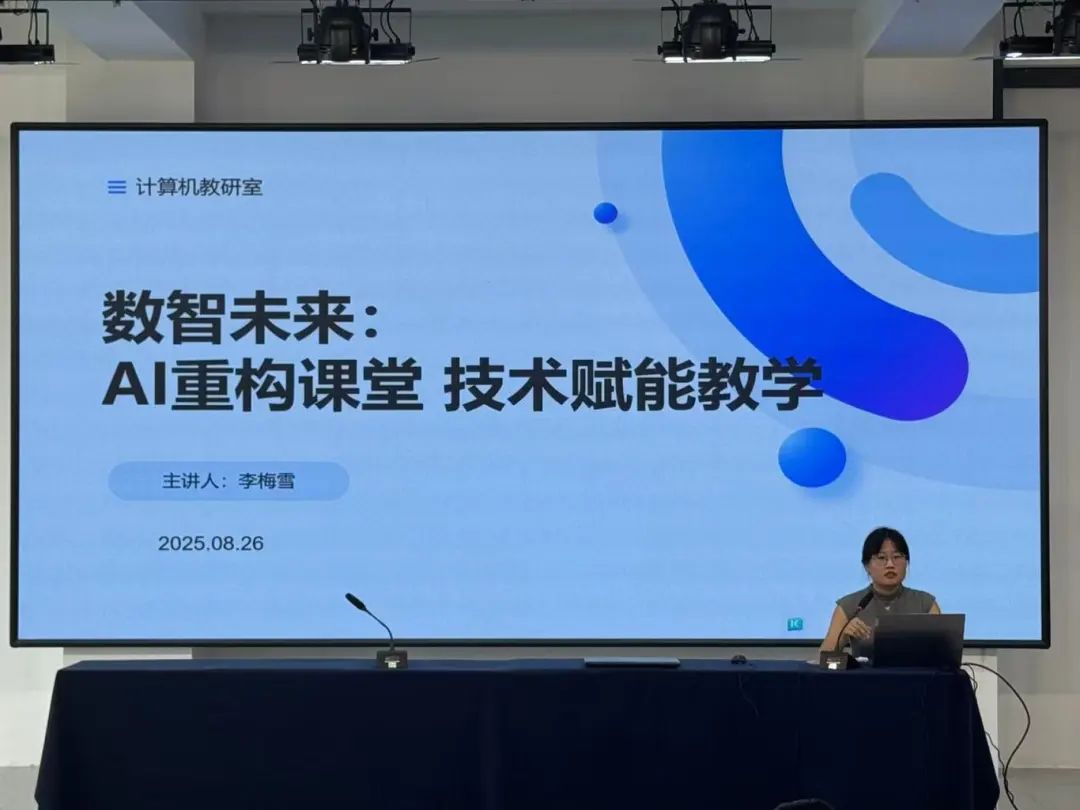 计算机教研室

数智未来：
AI重构课堂 技术赋能教学

主讲人：李梅雪

2025.08.26